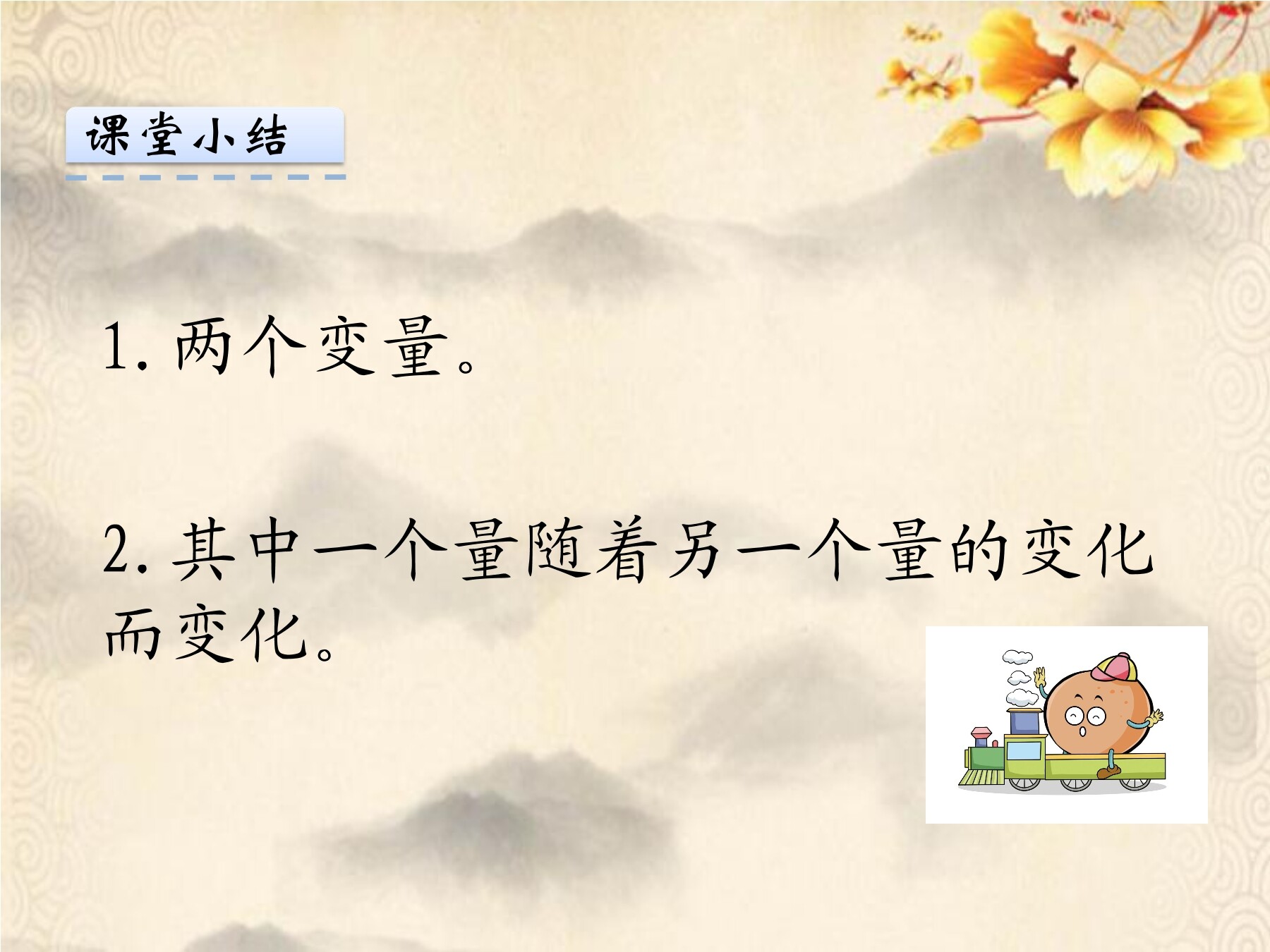 课堂小结

1. 两个变量。

2. 其中一个量随着另一个量的变化而变化。